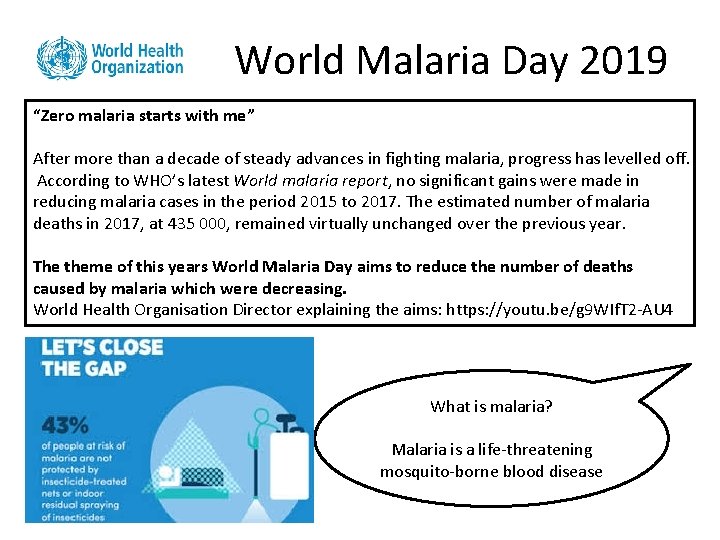 World Health Organization

World Malaria Day 2019

"Zero malaria starts with me"

After more than a decade of steady advances in fighting malaria, progress has levelled off. According to WHO's latest World malaria report, no significant gains were made in reducing malaria cases in the period 2015 to 2017. The estimated number of malaria deaths in 2017, at 435 000, remained virtually unchanged over the previous year.

The theme of this years World Malaria Day aims to reduce the number of deaths caused by malaria which were decreasing.
World Health Organisation Director explaining the aims: https://youtu.be/g9WIfT2-AU4

LET'S CLOSE THE GAP

43%
of people at risk of malaria are not protected by insecticide-treated nets or indoor residual spraying of insecticides

What is malaria?

Malaria is a life-threatening mosquito-borne blood disease